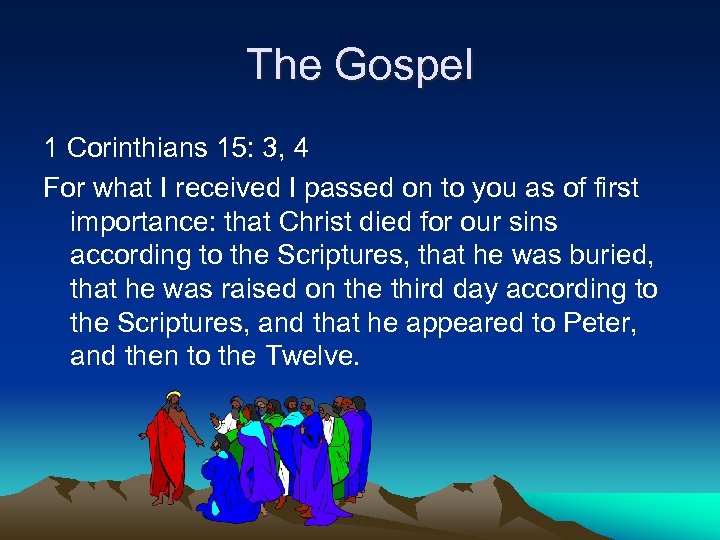 The Gospel

1 Corinthians 15: 3, 4

For what I received I passed on to you as of first importance: that Christ died for our sins according to the Scriptures, that he was buried, that he was raised on the third day according to the Scriptures, and that he appeared to Peter, and then to the Twelve.